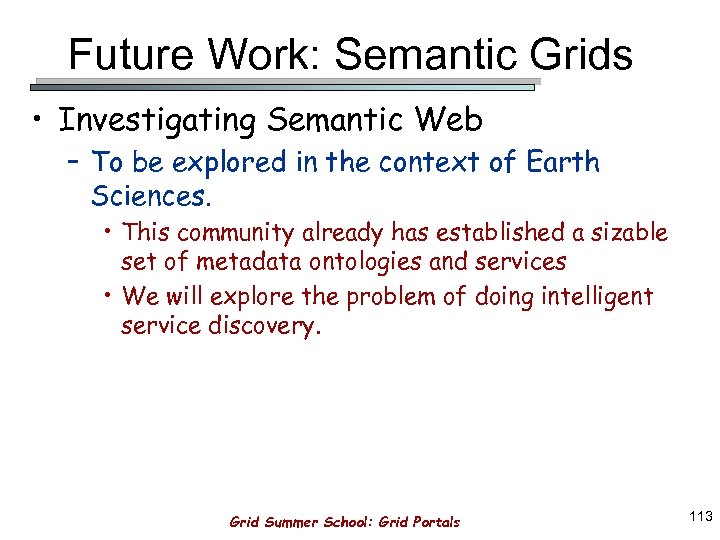 Future Work: Semantic Grids

• Investigating Semantic Web

– To be explored in the context of Earth Sciences.

• This community already has established a sizable set of metadata ontologies and services

• We will explore the problem of doing intelligent service discovery.

Grid Summer School: Grid Portals

113